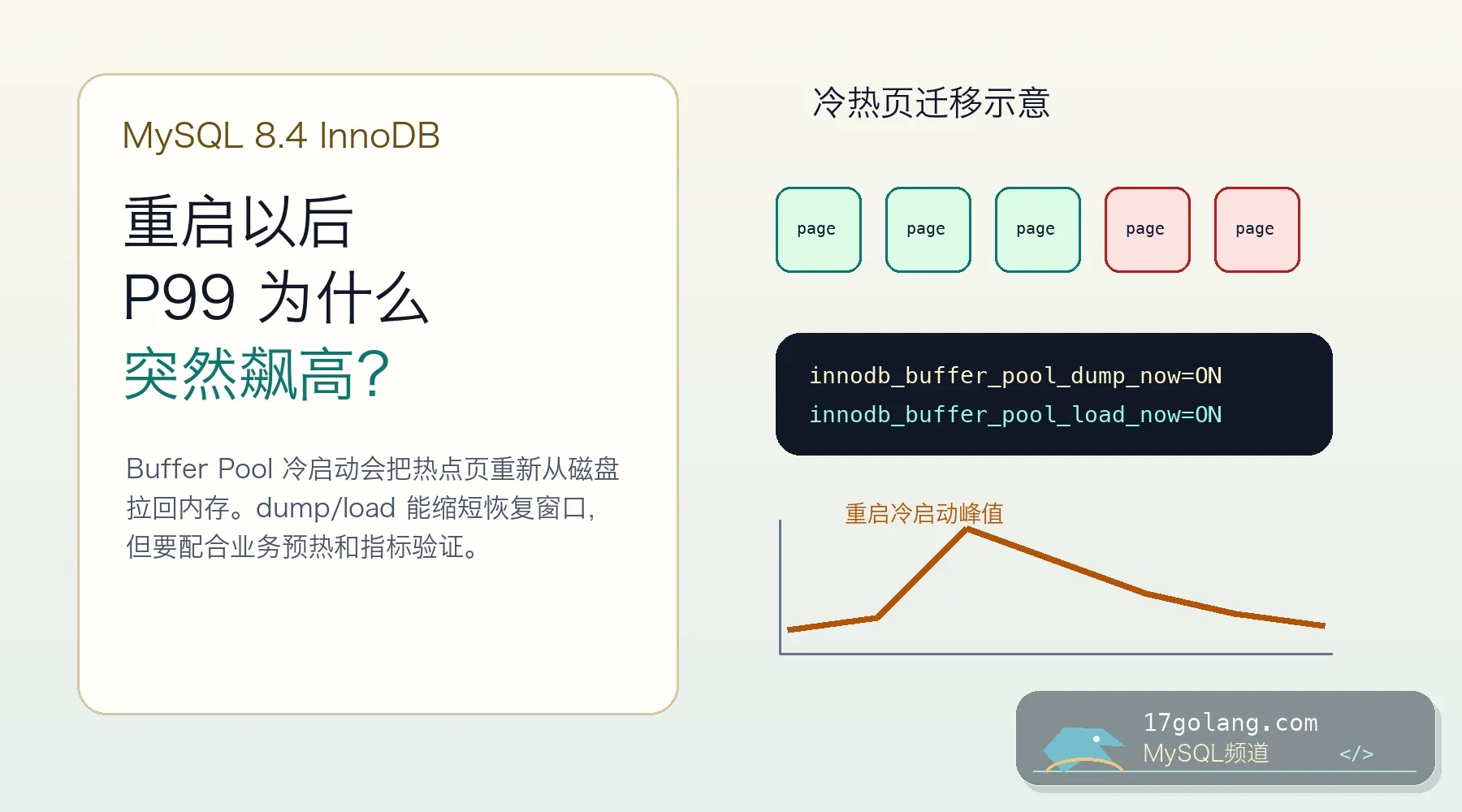 MySQL 8.4 InnoDB

重启以后
P99 为什么
突然飙高?

Buffer Pool 冷启动会把热点页重新从磁盘拉回内存。dump/load 能缩短恢复窗口,但要配合业务预热和指标验证。

冷热页迁移示意

page page page page page

innodb_buffer_pool_dump_now=ON
innodb_buffer_pool_load_now=ON

重启冷启动峰值

17golang.com
MySQL频道 </>